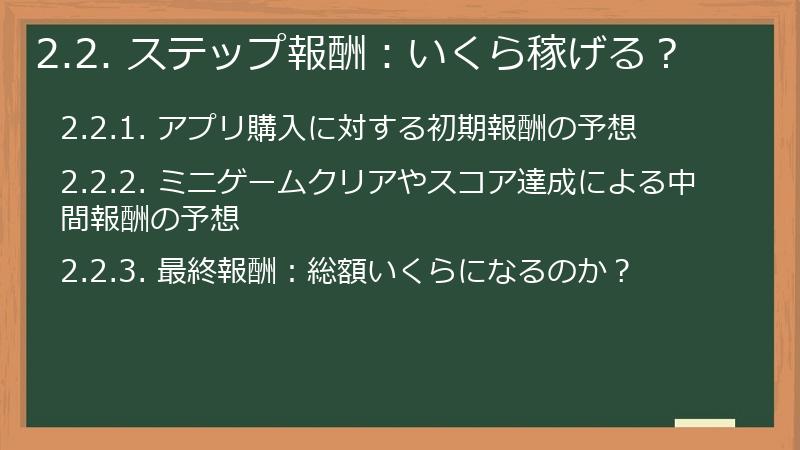 2.2. ステップ報酬：いくら稼げる？

2.2.1. アプリ購入に対する初期報酬の予想

2.2.2. ミニゲームクリアやスコア達成による中間報酬の予想

2.2.3. 最終報酬：総額いくらになるのか？